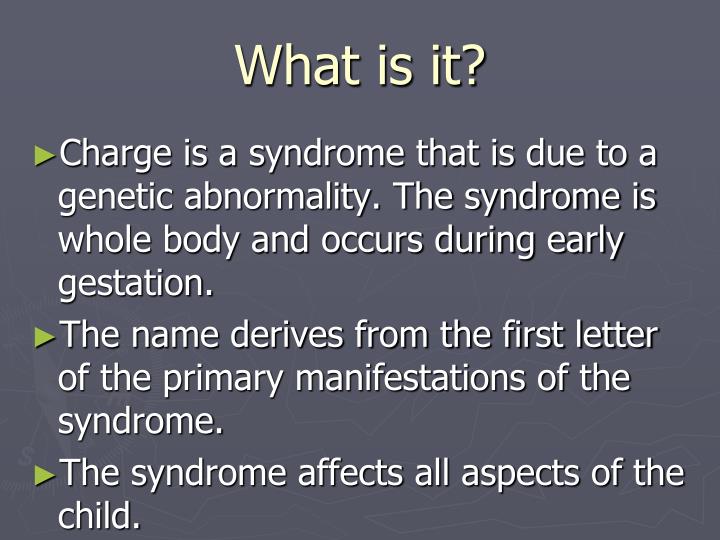 What is it?

►Charge is a syndrome that is due to a genetic abnormality. The syndrome is whole body and occurs during early gestation.

►The name derives from the first letter of the primary manifestations of the syndrome.

►The syndrome affects all aspects of the child.